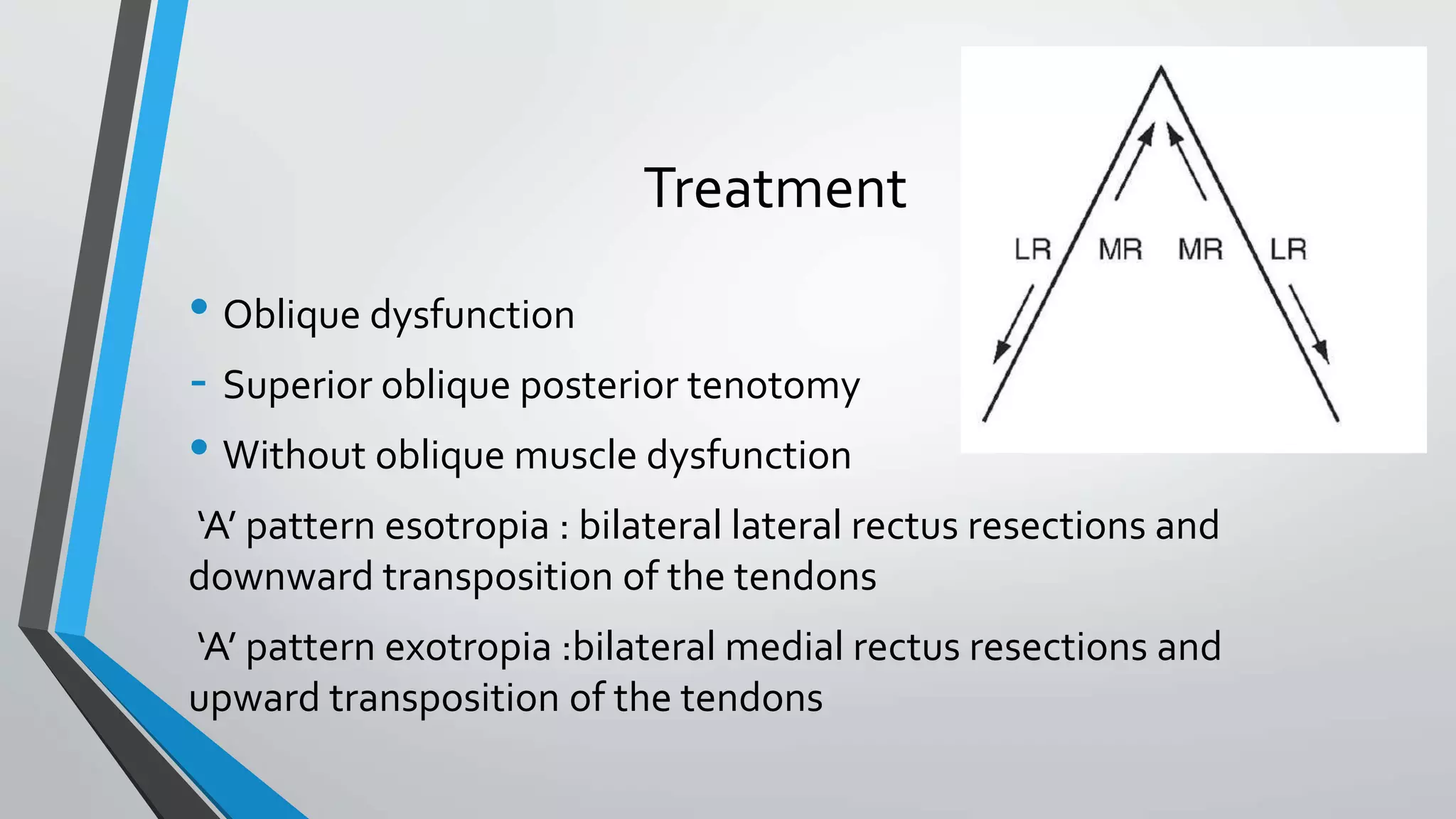 Treatment

LR MR MR LR

• Oblique dysfunction

- Superior oblique posterior tenotomy

• Without oblique muscle dysfunction

'A' pattern esotropia : bilateral lateral rectus resections and downward transposition of the tendons

'A' pattern exotropia :bilateral medial rectus resections and upward transposition of the tendons